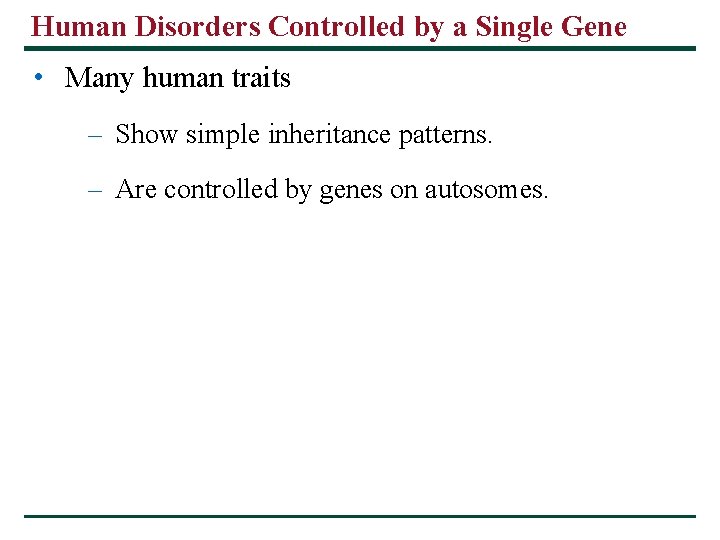 Human Disorders Controlled by a Single Gene

• Many human traits

– Show simple inheritance patterns.

– Are controlled by genes on autosomes.